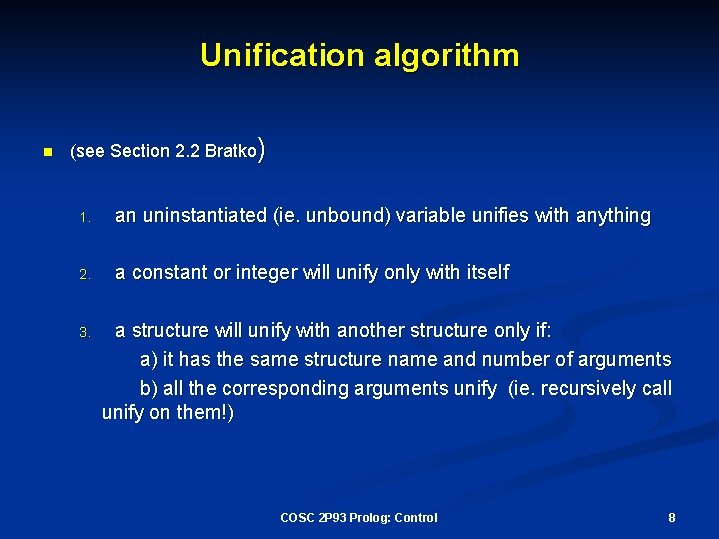 Unification algorithm

(see Section 2.2 Bratko)

1. an uninstantiated (ie. unbound) variable unifies with anything

2. a constant or integer will unify only with itself

3. a structure will unify with another structure only if:
a) it has the same structure name and number of arguments
b) all the corresponding arguments unify (ie. recursively call unify on them!)

COSC 2P93 Prolog: Control

8